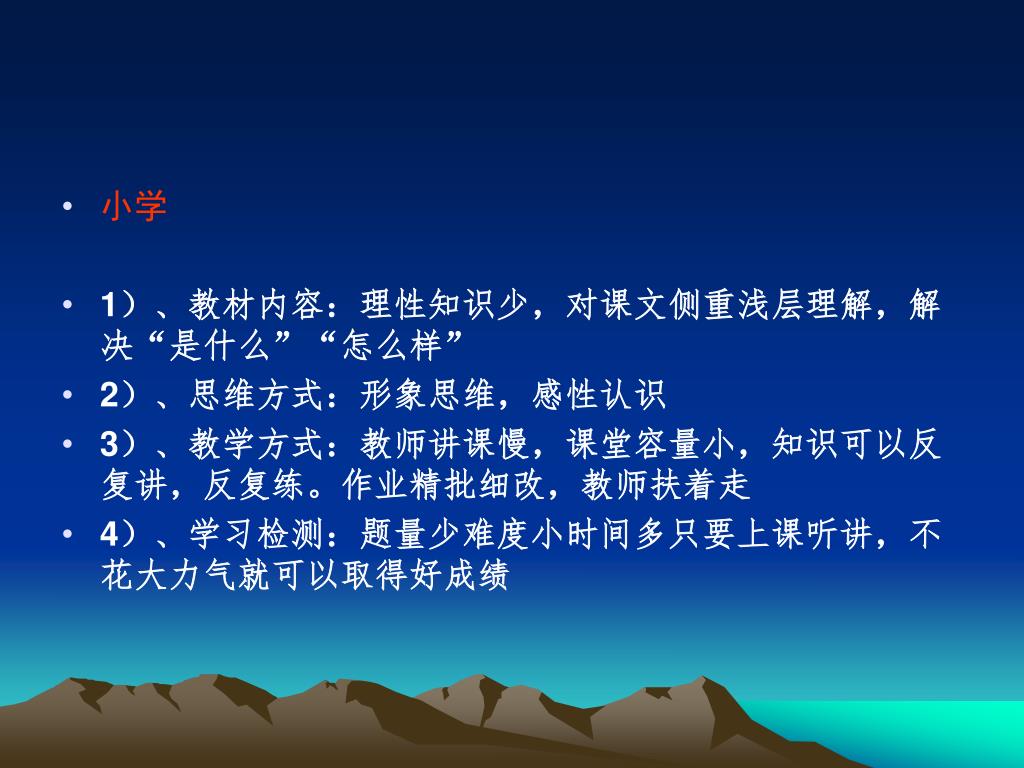 • 小学

• 1）、教材内容：理性知识少，对课文侧重浅层理解，解决“是什么”“怎么样”
• 2）、思维方式：形象思维，感性认识
• 3）、教学方式：教师讲课慢，课堂容量小，知识可以反复讲，反复练。作业精批细改，教师扶着走
• 4）、学习检测：题量少难度小时间多只要上课听讲，不花大力气就可以取得好成绩